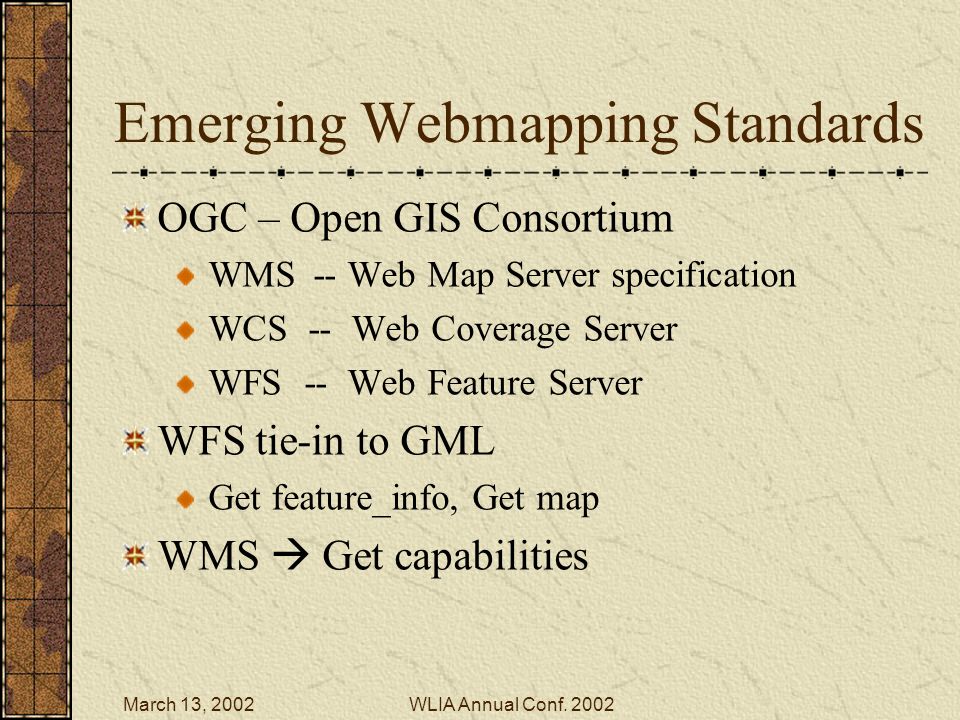 Emerging Webmapping Standards

OGC – Open GIS Consortium

WMS -- Web Map Server specification

WCS -- Web Coverage Server

WFS -- Web Feature Server

WFS tie-in to GML

Get feature_info, Get map

WMS → Get capabilities

March 13, 2002

WLIA Annual Conf. 2002